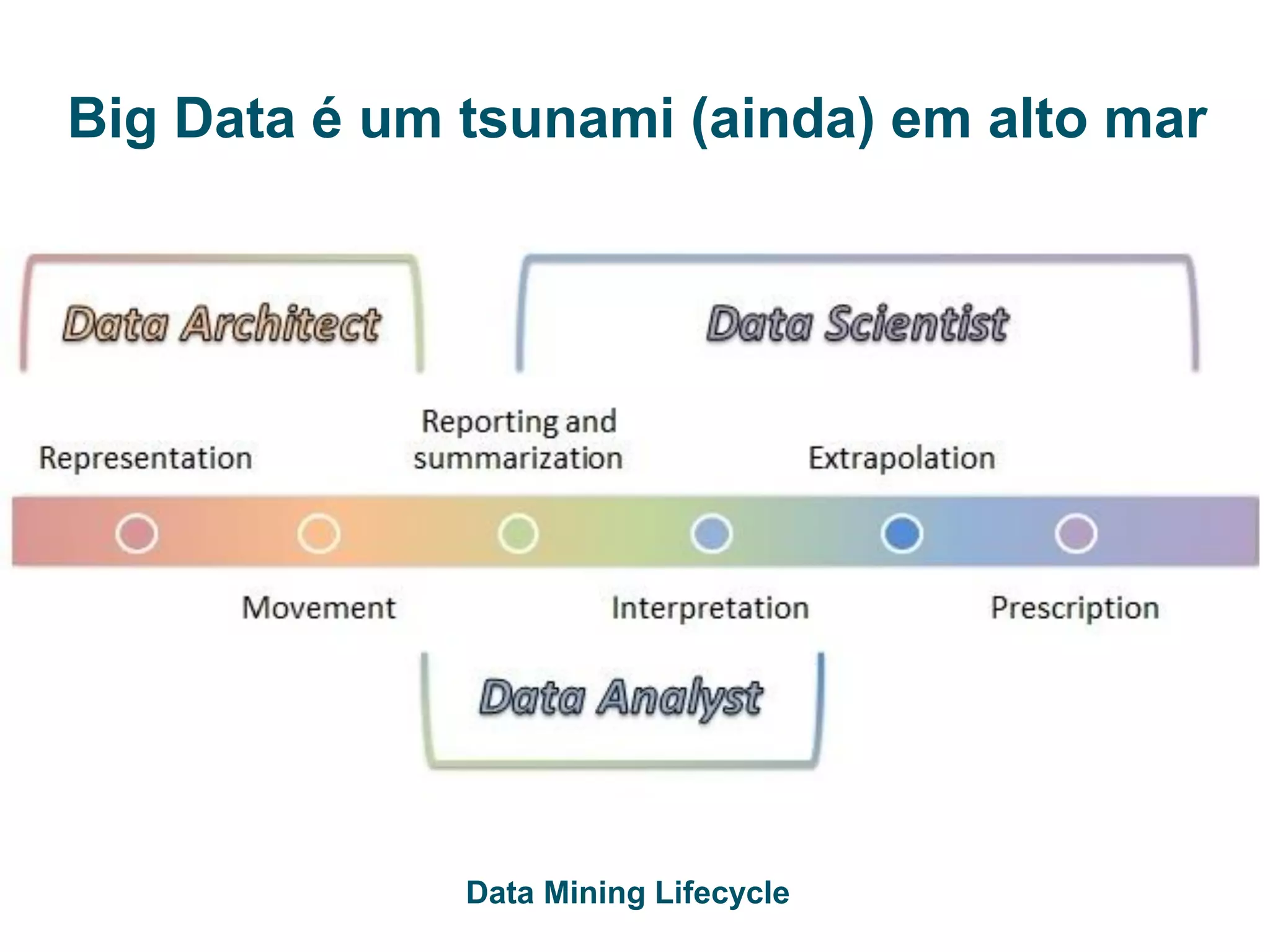 Big Data é um tsunami (ainda) em alto mar

Data Architect

Data Scientist

Representation

Reporting and summarization

Extrapolation

Movement

Interpretation

Prescription

Data Analyst

Data Mining Lifecycle